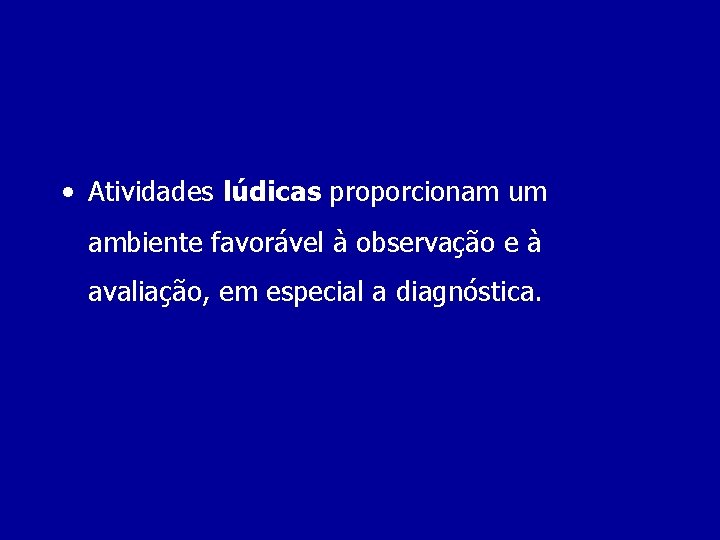 • Atividades lúdicas proporcionam um ambiente favorável à observação e à avaliação, em especial a diagnóstica.